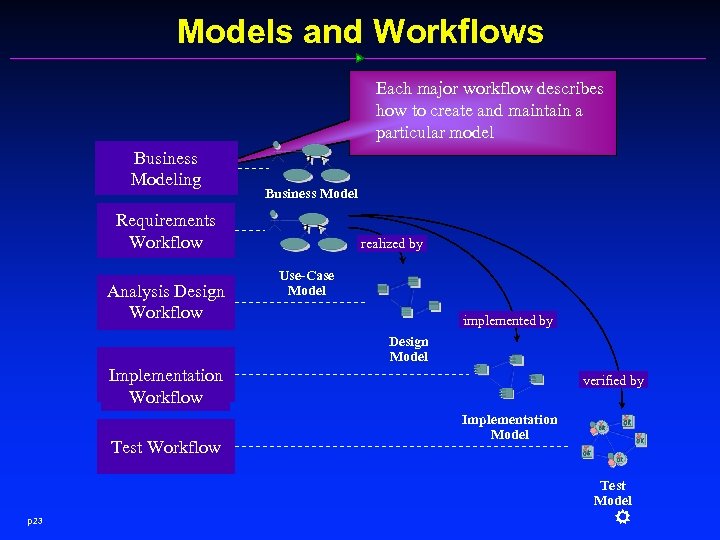 Models and Workflows

Each major workflow describes how to create and maintain a particular model

Business Modeling

Business Model

Requirements Workflow

realized by

Use-Case Model

Analysis Design Workflow

implemented by

Design Model

Implementation Workflow

verified by

Implementation Model

Test Workflow

OK

OK

OK

OK

OK

Test Model

p23